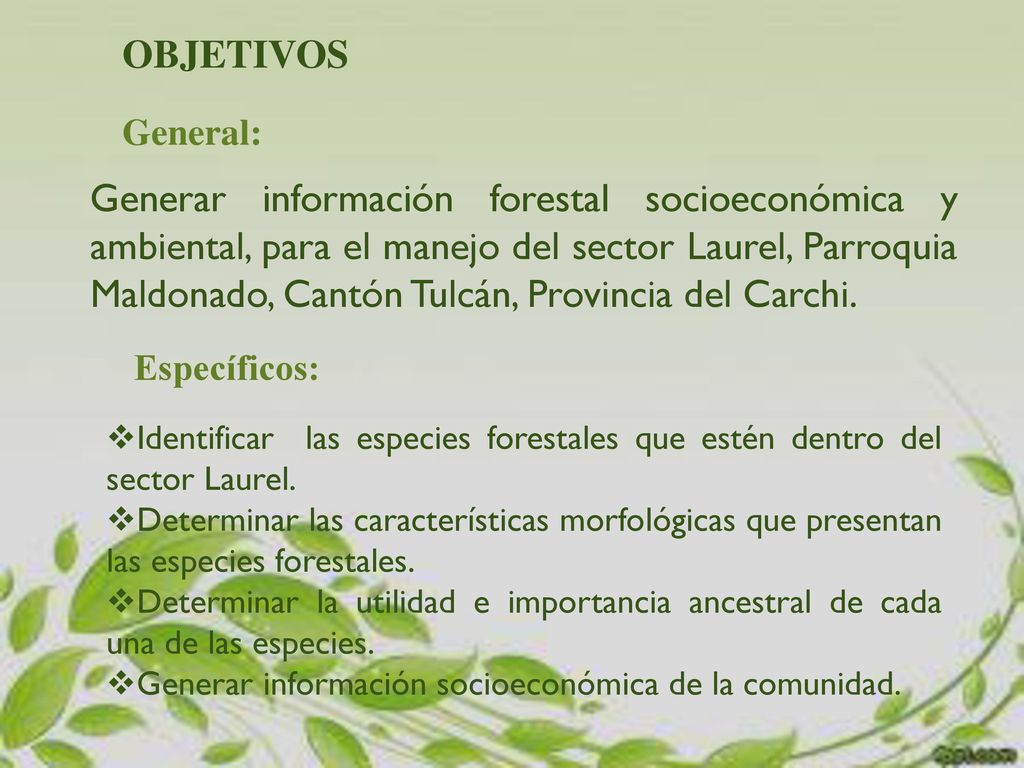 OBJETIVOS

General:

Generar información forestal socioeconómica y ambiental, para el manejo del sector Laurel, Parroquia Maldonado, Cantón Tulcán, Provincia del Carchi.

Específicos:

❖Identificar las especies forestales que estén dentro del sector Laurel.
❖Determinar las características morfológicas que presentan las especies forestales.
❖Determinar la utilidad e importancia ancestral de cada una de las especies.
❖Generar información socioeconómica de la comunidad.